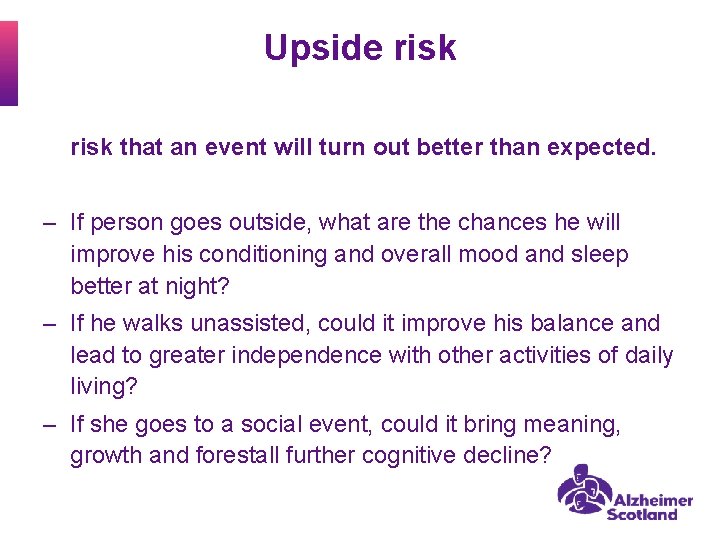 Upside risk

risk that an event will turn out better than expected.

– If person goes outside, what are the chances he will improve his conditioning and overall mood and sleep better at night?
– If he walks unassisted, could it improve his balance and lead to greater independence with other activities of daily living?
– If she goes to a social event, could it bring meaning, growth and forestall further cognitive decline?

Alzheimer Scotland